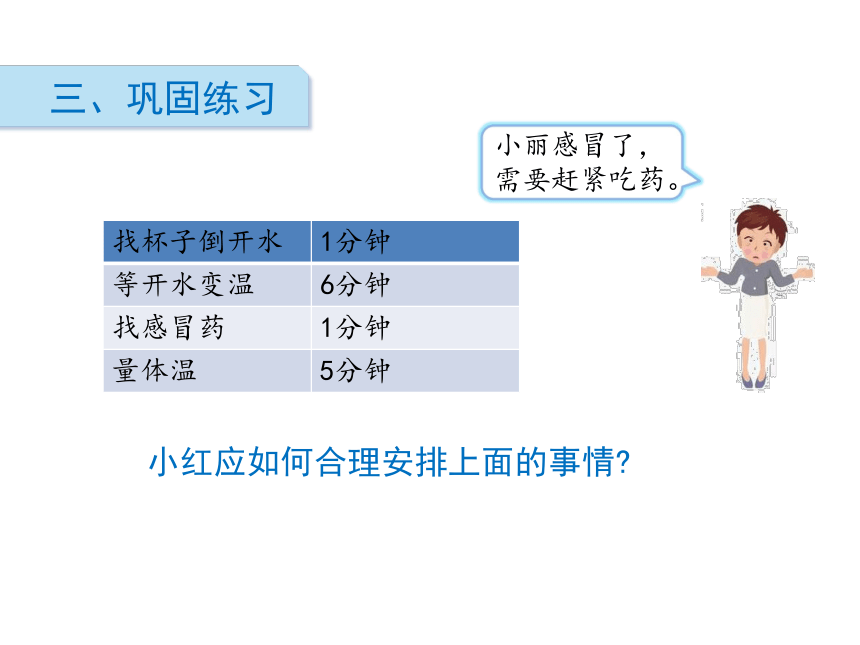 三、巩固练习

小丽感冒了，需要赶紧吃药。

| 找杯子倒开水 | 1分钟 |
|---|---|
| 等开水变温 | 6分钟 |
| 找感冒药 | 1分钟 |
| 量体温 | 5分钟 |

小红应如何合理安排上面的事情?